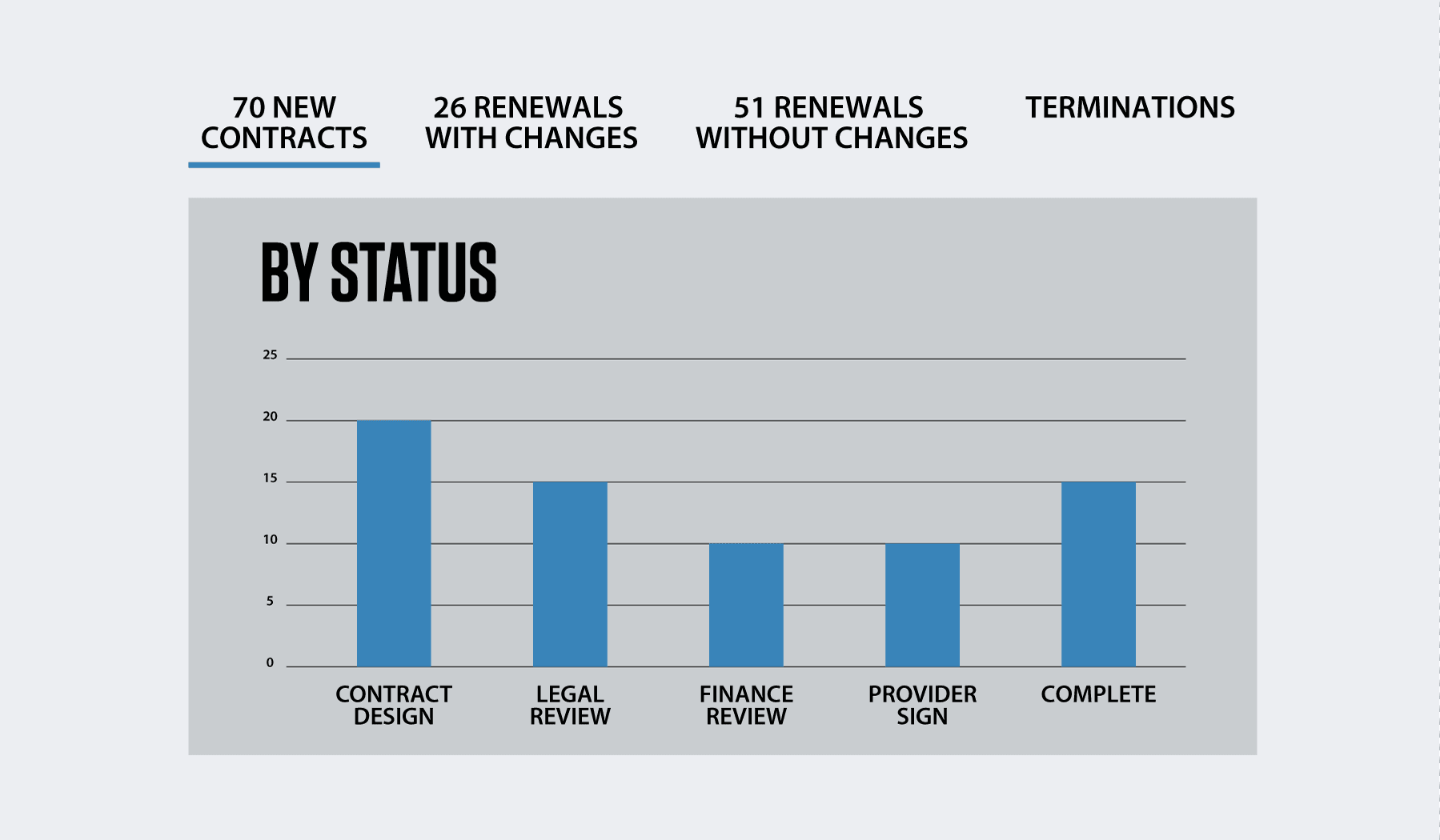 70 NEW CONTRACTS

26 RENEWALS WITH CHANGES

51 RENEWALS WITHOUT CHANGES

TERMINATIONS

BY STATUS

25
20
15
10
5
0

CONTRACT DESIGN

LEGAL REVIEW

FINANCE REVIEW

PROVIDER SIGN

COMPLETE